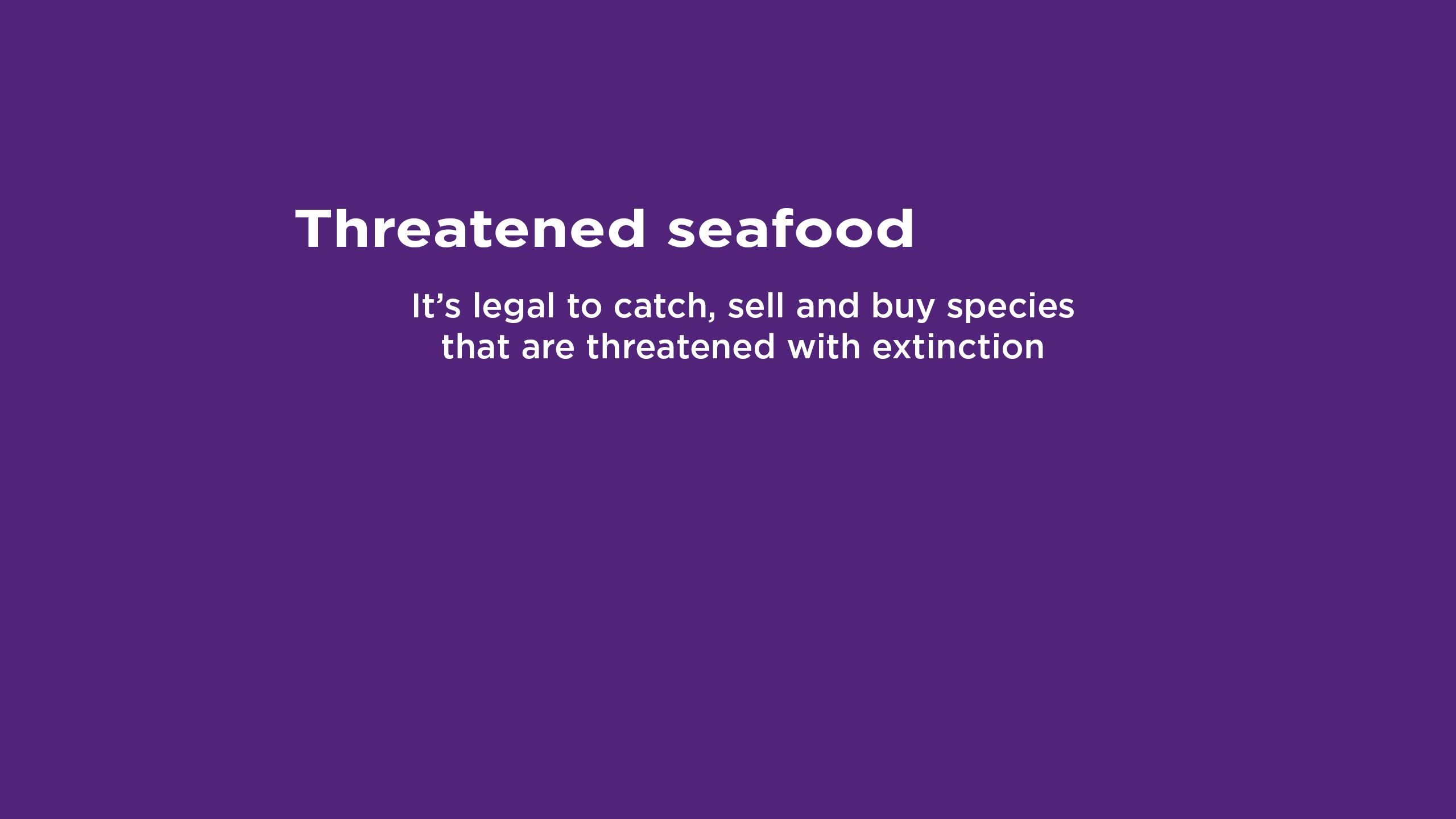 Threatened seafood

It’s legal to catch, sell and buy species that are threatened with extinction